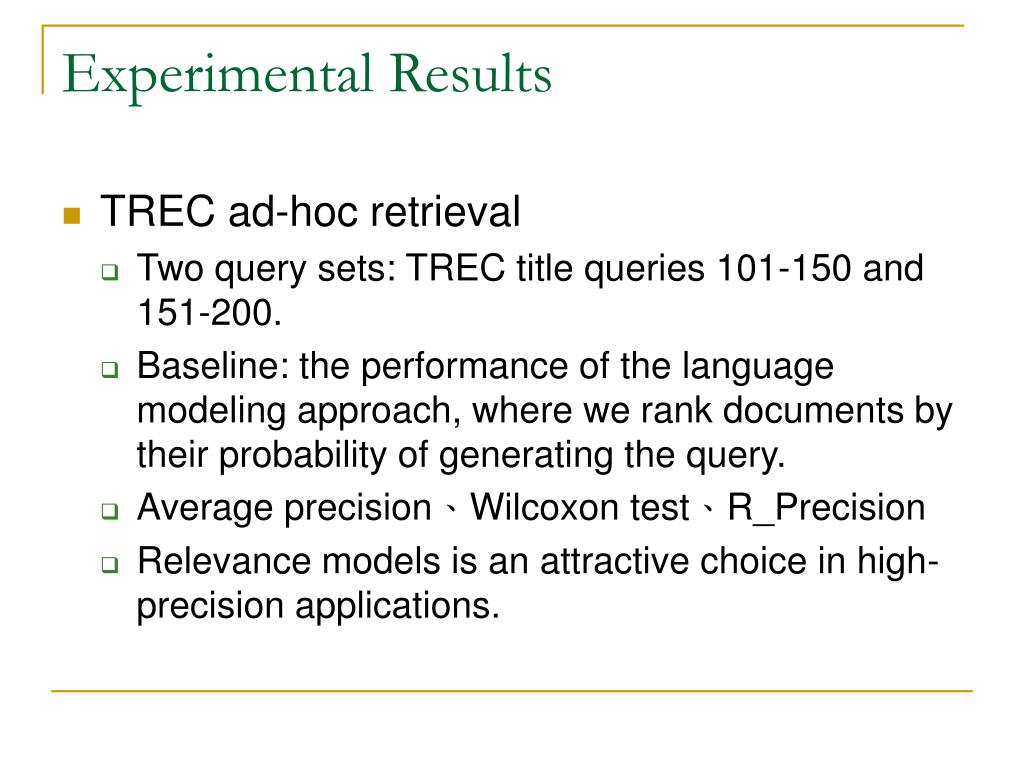 Experimental Results

TREC ad-hoc retrieval

Two query sets: TREC title queries 101-150 and 151-200.

Baseline: the performance of the language modeling approach, where we rank documents by their probability of generating the query.

Average precision、Wilcoxon test、R_Precision

Relevance models is an attractive choice in high-precision applications.